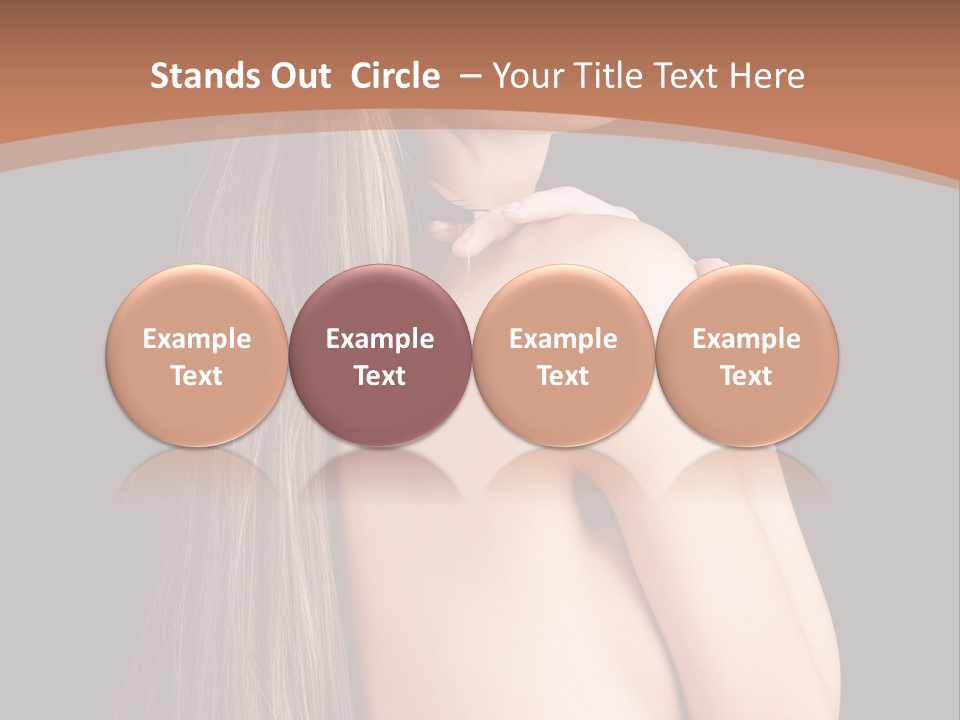 Stands Out Circle – Your Title Text Here

Example Text

Example Text

Example Text

Example Text